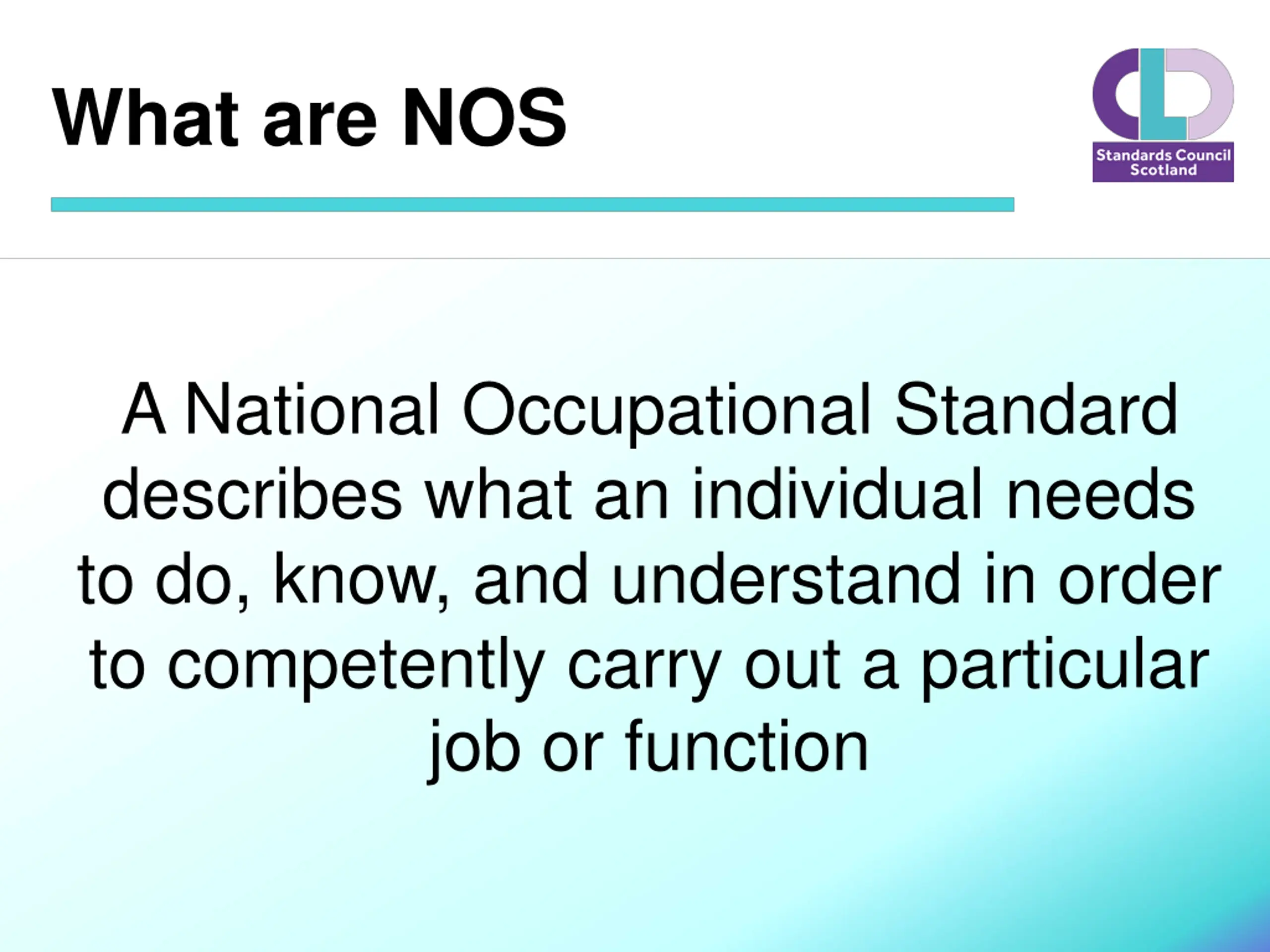 What are NOS

CLD
Standards Council Scotland

A National Occupational Standard describes what an individual needs to do, know, and understand in order to competently carry out a particular job or function